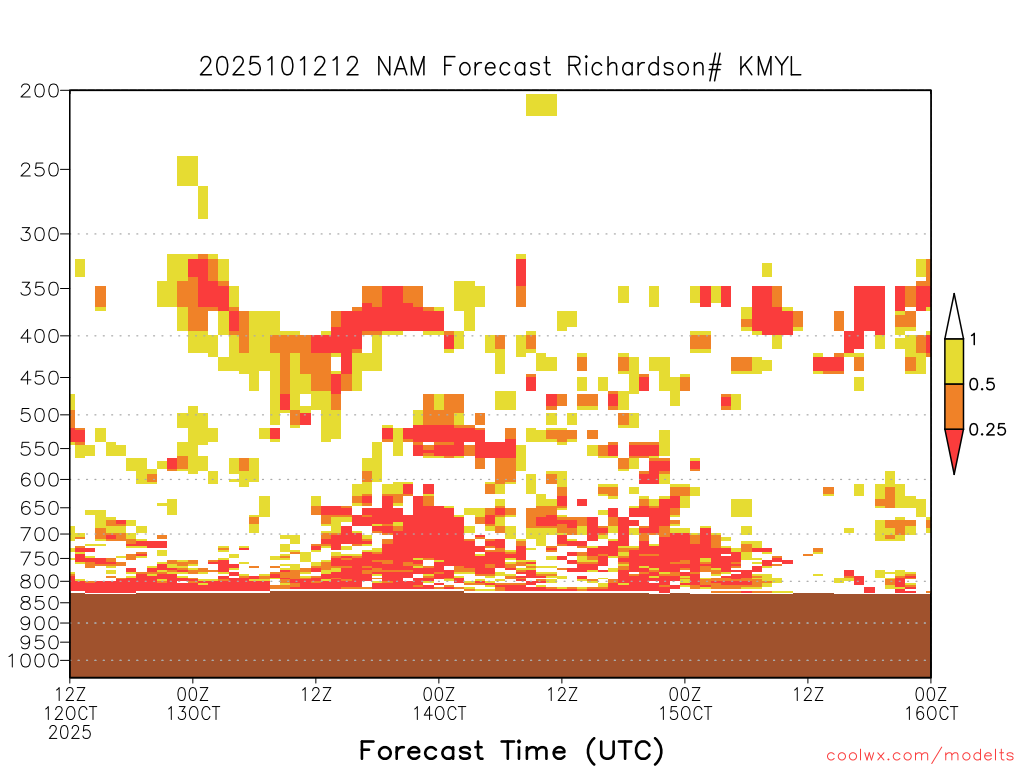 2025101212 NAM Forecast Richardson# KMYL

200
250
300
350
400
450
500
550
600
650
700
750
800
850
900
950
1000

1
0.5
0.25

12Z
12OCT
2025
00Z
13OCT
12Z
00Z
14OCT
12Z
00Z
15OCT
12Z
00Z
16OCT

Forecast Time (UTC)

coolwx.com/modelts